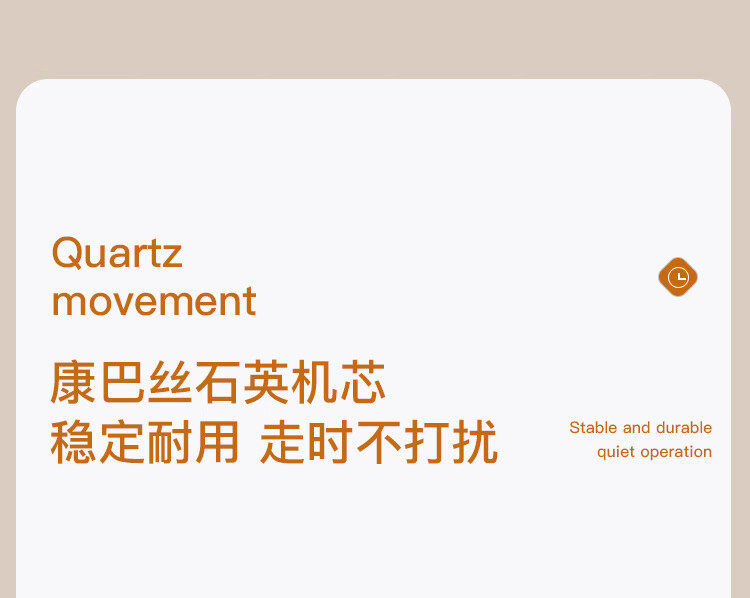 Quartz movement

康巴丝石英机芯
稳定耐用 走时不打扰

Stable and durable
quiet operation